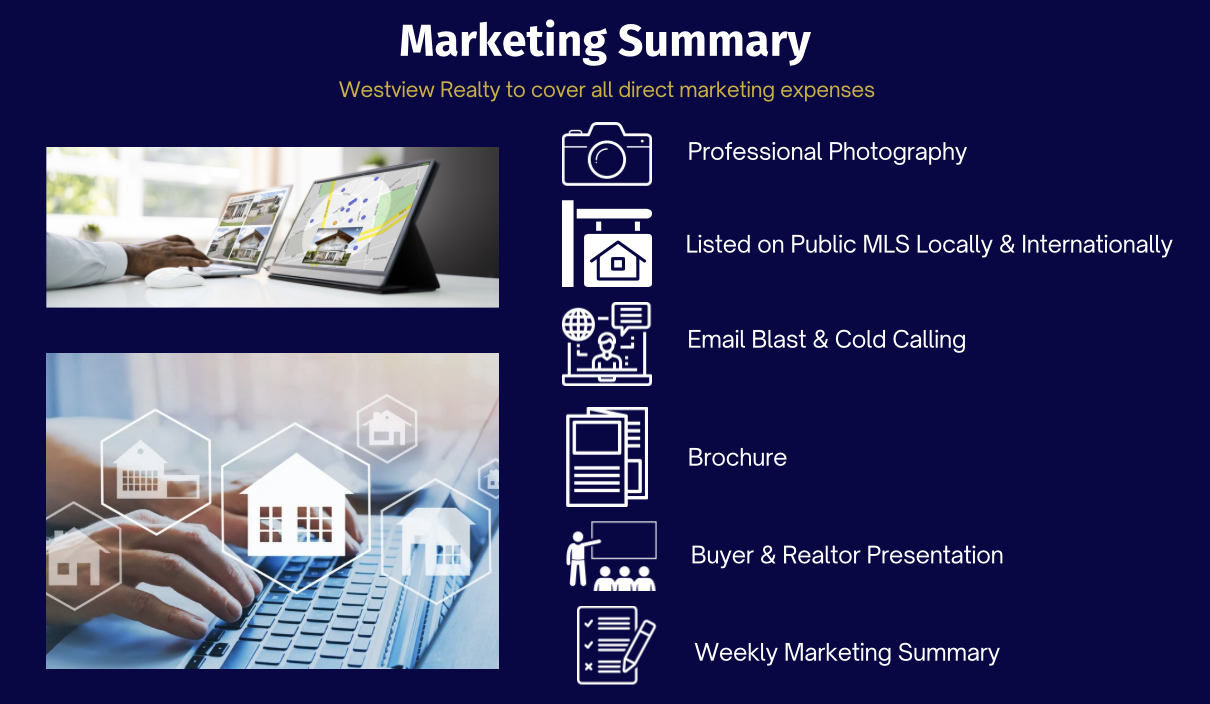 Marketing Summary

Westview Realty to cover all direct marketing expenses

Professional Photography

Listed on Public MLS Locally & Internationally

Email Blast & Cold Calling

Brochure

Buyer & Realtor Presentation

Weekly Marketing Summary